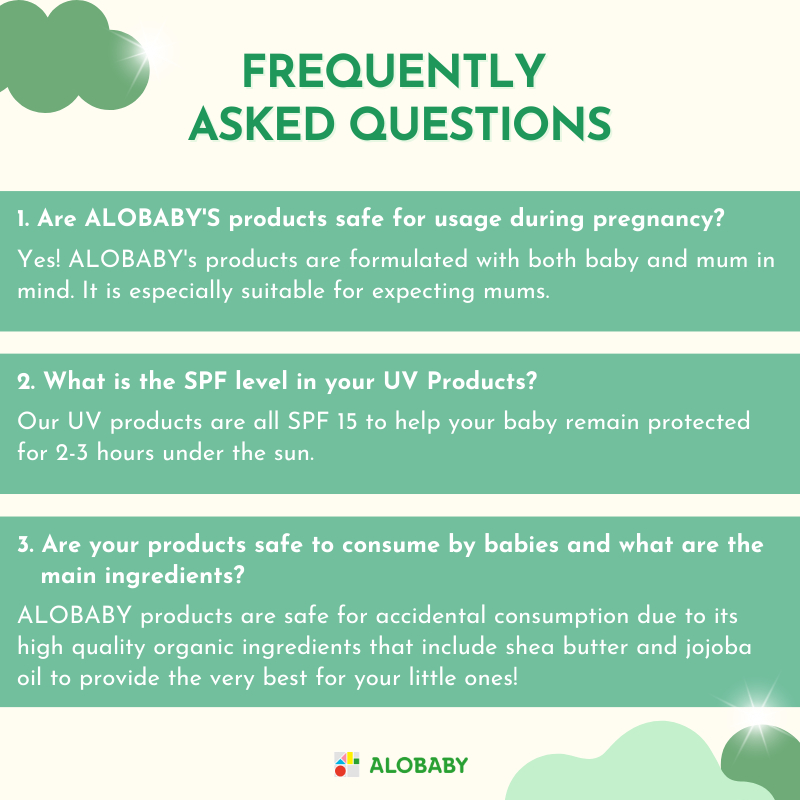 FREQUENTLY ASKED QUESTIONS

1. Are ALOBABY'S products safe for usage during pregnancy?

Yes! ALOBABY's products are formulated with both baby and mum in mind. It is especially suitable for expecting mums.

2. What is the SPF level in your UV Products?

Our UV products are all SPF 15 to help your baby remain protected for 2-3 hours under the sun.

3. Are your products safe to consume by babies and what are the main ingredients?

ALOBABY products are safe for accidental consumption due to its high quality organic ingredients that include shea butter and jojoba oil to provide the very best for your little ones!

ALOBABY